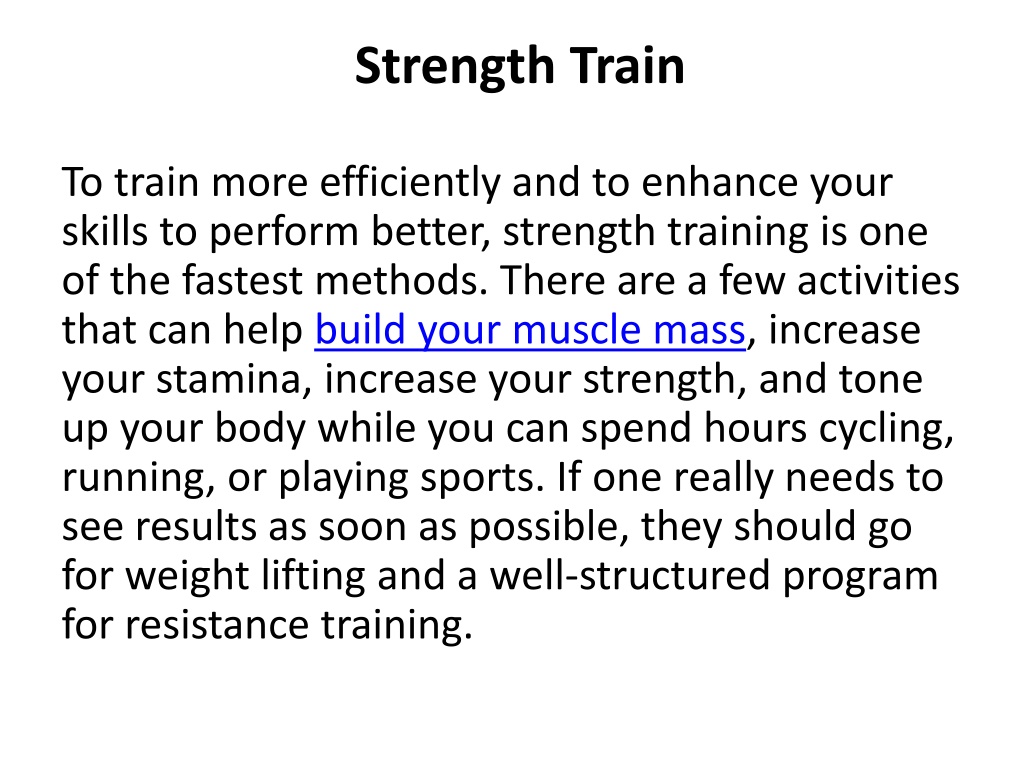 Strength Train

To train more efficiently and to enhance your skills to perform better, strength training is one of the fastest methods. There are a few activities that can help build your muscle mass, increase your stamina, increase your strength, and tone up your body while you can spend hours cycling, running, or playing sports. If one really needs to see results as soon as possible, they should go for weight lifting and a well-structured program for resistance training.